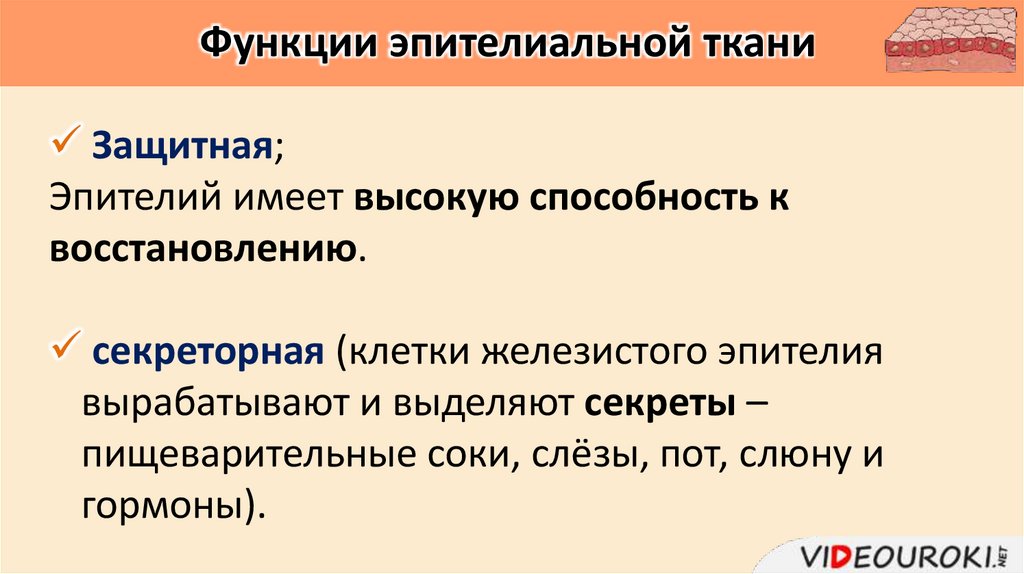 Функции эпителиальной ткани

✓ Защитная;
Эпителий имеет высокую способность к восстановлению.

✓ секреторная (клетки железистого эпителия вырабатывают и выделяют секреты – пищеварительные соки, слёзы, пот, слюну и гормоны).

VIDEOUROKI.NET